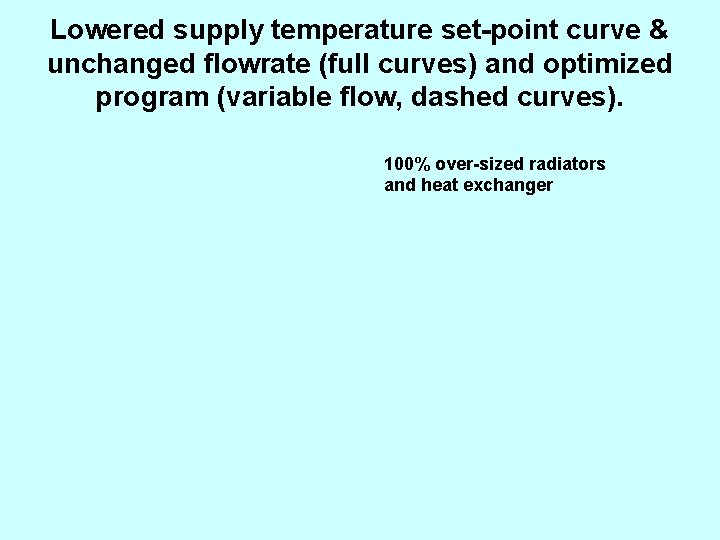 Lowered supply temperature set-point curve & unchanged flowrate (full curves) and optimized program (variable flow, dashed curves).

100% over-sized radiators and heat exchanger